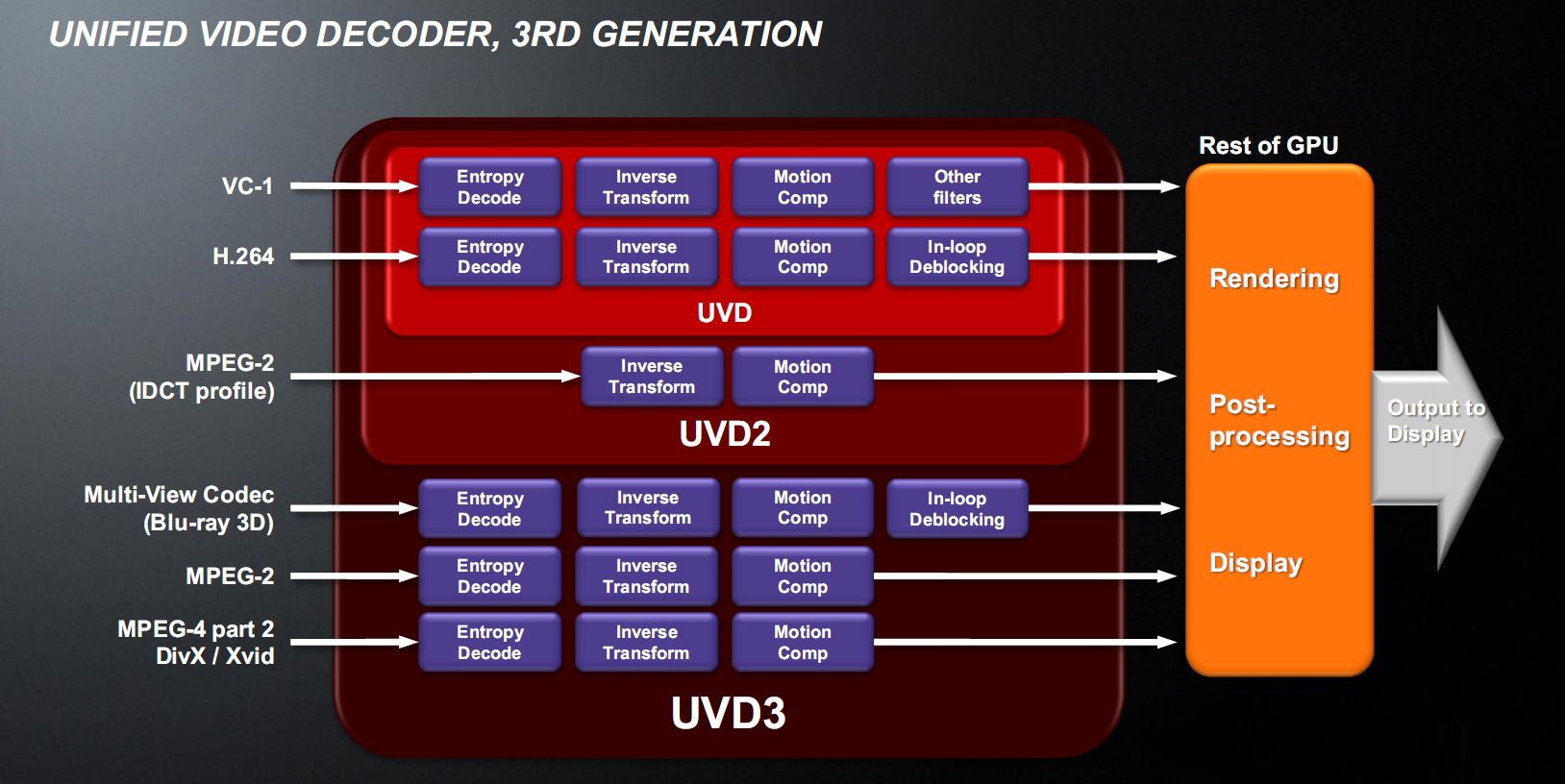 UNIFIED VIDEO DECODER, 3RD GENERATION

VC-1
Entropy Decode
Inverse Transform
Motion Comp
Other filters

H.264
Entropy Decode
Inverse Transform
Motion Comp
In-loop Deblocking

UVD

MPEG-2 (IDCT profile)
Inverse Transform
Motion Comp

UVD2

Multi-View Codec (Blu-ray 3D)
Entropy Decode
Inverse Transform
Motion Comp
In-loop Deblocking

MPEG-2
Entropy Decode
Inverse Transform
Motion Comp

MPEG-4 part 2 DivX / Xvid
Entropy Decode
Inverse Transform
Motion Comp

UVD3

Rest of GPU
Rendering
Post-processing
Display

Output to Display